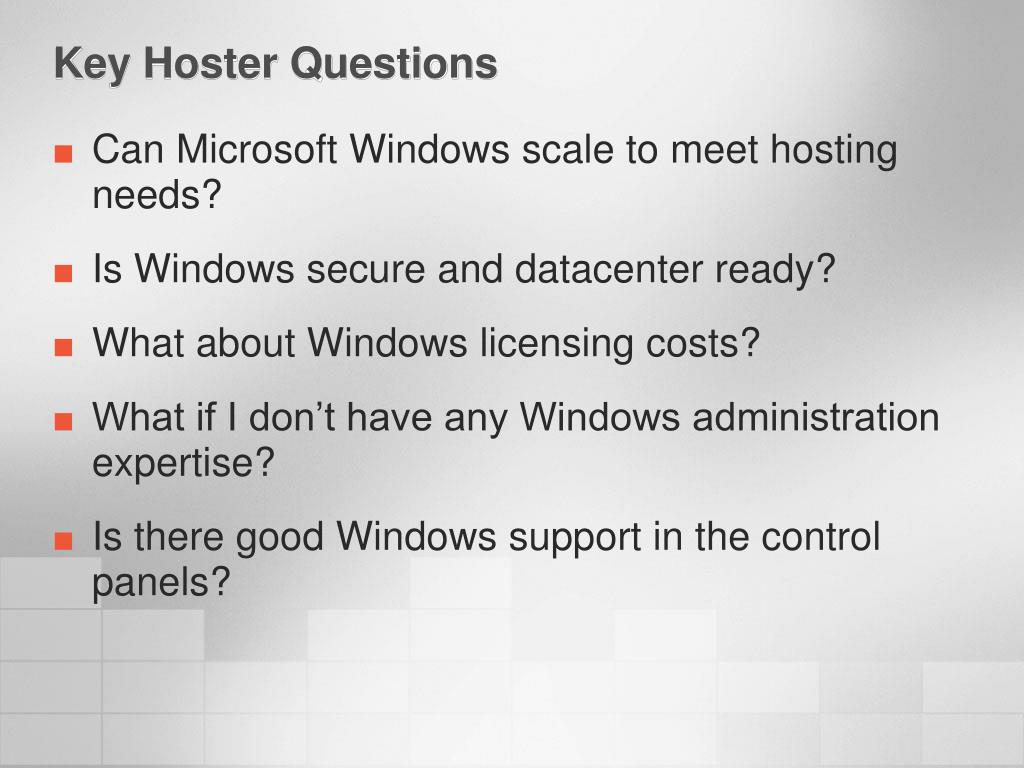 Key Hoster Questions

■ Can Microsoft Windows scale to meet hosting needs?

■ Is Windows secure and datacenter ready?

■ What about Windows licensing costs?

■ What if I don’t have any Windows administration expertise?

■ Is there good Windows support in the control panels?